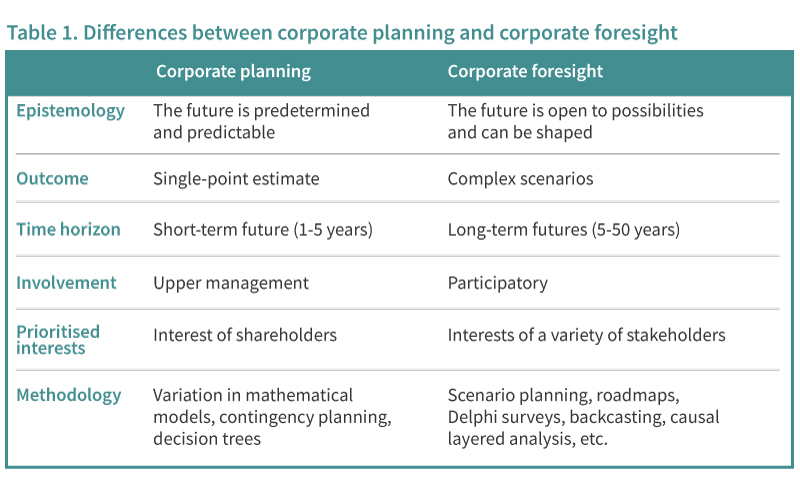 Table 1. Differences between corporate planning and corporate foresight

| | Corporate planning | Corporate foresight |
|---|---|---|
| Epistemology | The future is predetermined and predictable | The future is open to possibilities and can be shaped |
| Outcome | Single-point estimate | Complex scenarios |
| Time horizon | Short-term future (1-5 years) | Long-term futures (5-50 years) |
| Involvement | Upper management | Participatory |
| Prioritised interests | Interest of shareholders | Interests of a variety of stakeholders |
| Methodology | Variation in mathematical models, contingency planning, decision trees | Scenario planning, roadmaps, Delphi surveys, backcasting, causal layered analysis, etc. |